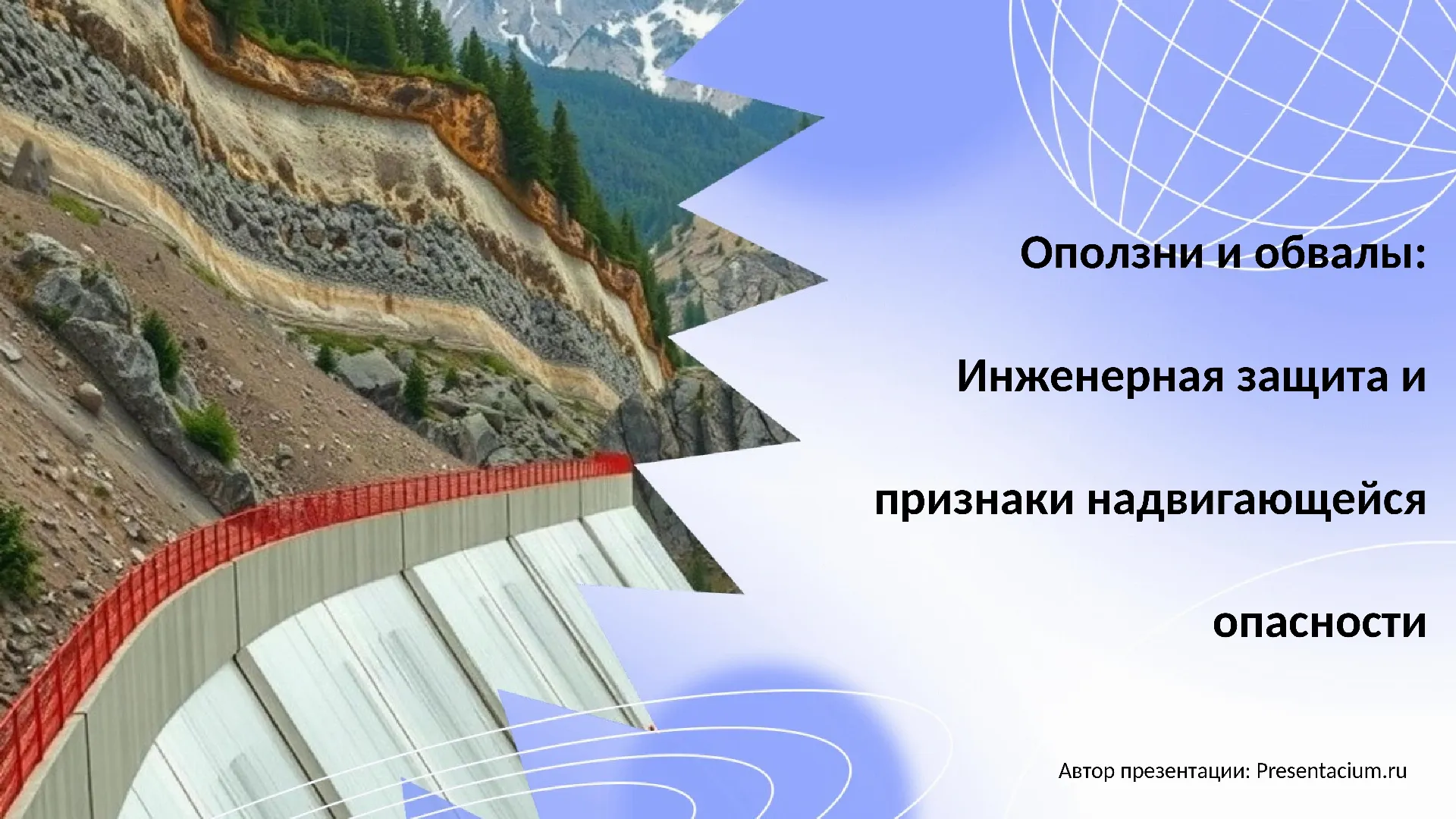 Оползни и обвалы:

Инженерная защита и

признаки надвигающейся

опасности

Автор презентации: Presentacium.ru